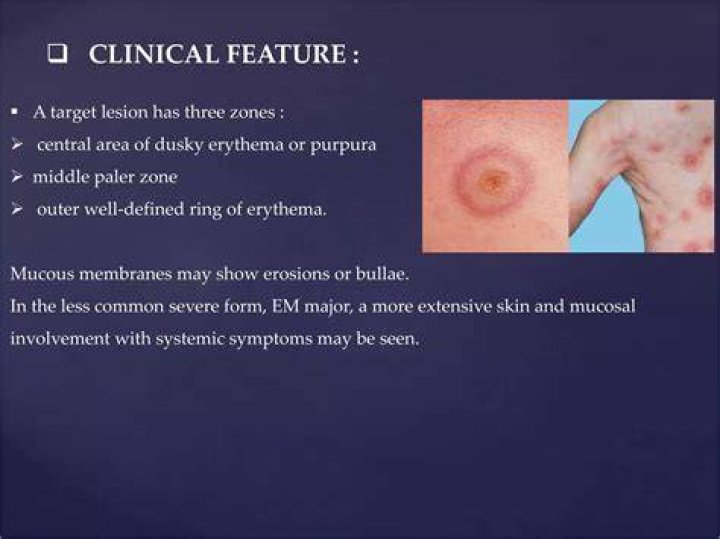 ❑ CLINICAL FEATURE :

▪ A target lesion has three zones :
➢ central area of dusky erythema or purpura
➢ middle paler zone
➢ outer well-defined ring of erythema.

Mucous membranes may show erosions or bullae.
In the less common severe form, EM major, a more extensive skin and mucosal involvement with systemic symptoms may be seen.